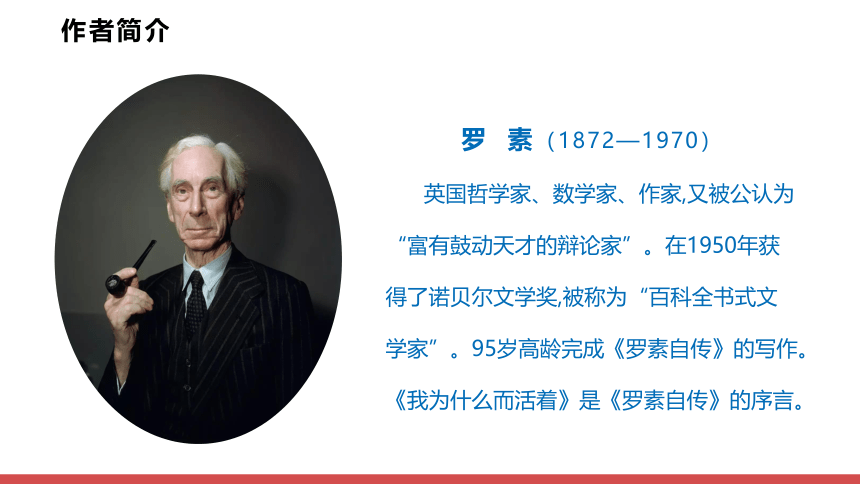 作者简介

罗 素（1872—1970）

英国哲学家、数学家、作家,又被公认为“富有鼓动天才的辩论家”。在1950年获得了诺贝尔文学奖,被称为“百科全书式文学家”。95岁高龄完成《罗素自传》的写作。《我为什么而活着》是《罗素自传》的序言。